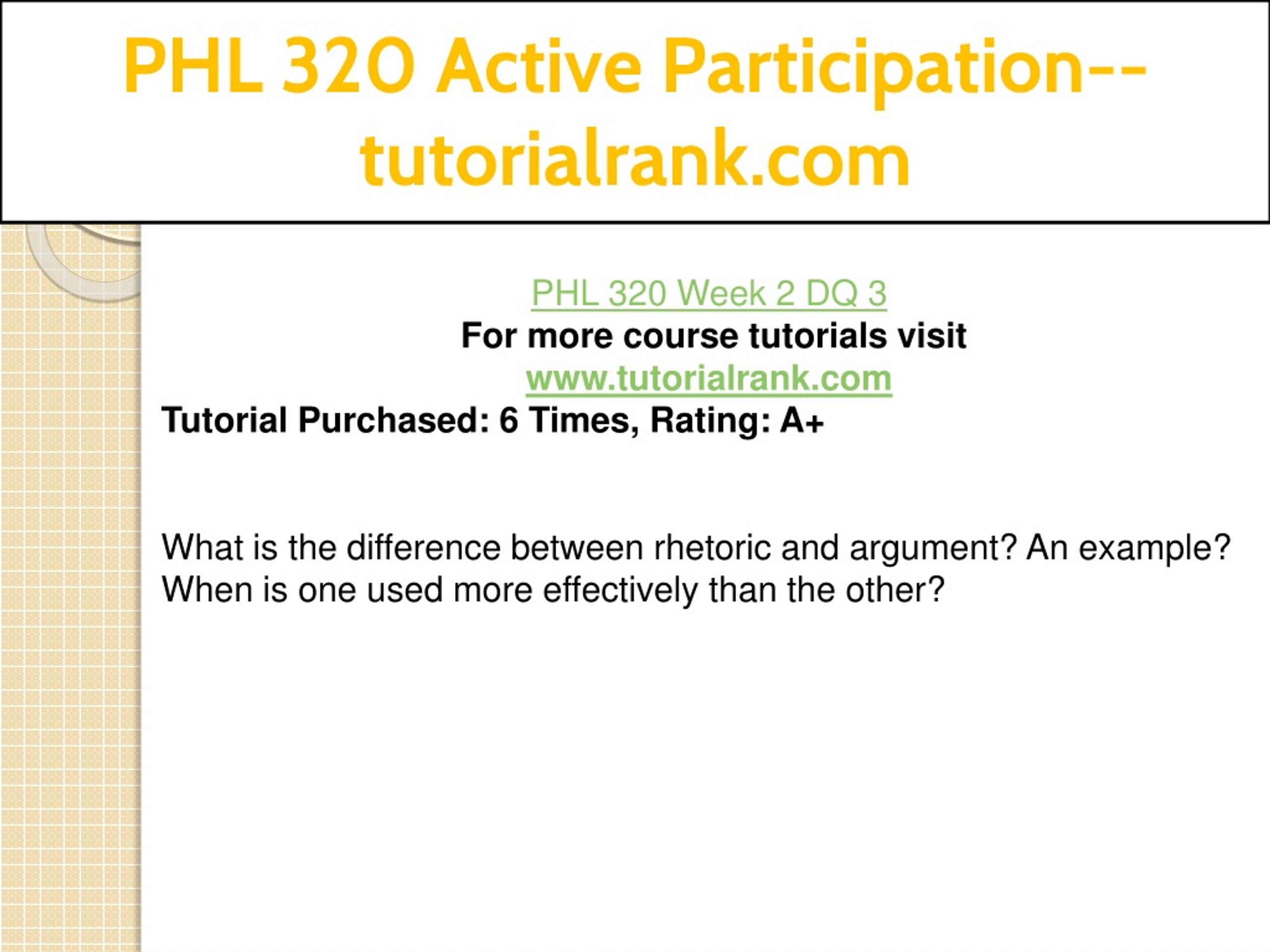 PHL 320 Active Participation--tutorialrank.com

PHL 320 Week 2 DQ 3
For more course tutorials visit
www.tutorialrank.com
Tutorial Purchased: 6 Times, Rating: A+

What is the difference between rhetoric and argument? An example? When is one used more effectively than the other?